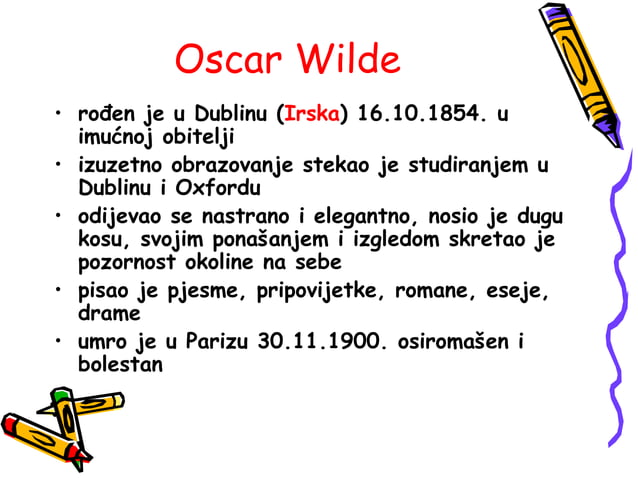 Oscar Wilde

• rođen je u Dublinu (Irska) 16.10.1854. u imućnoj obitelji

• izuzetno obrazovanje stekao je studiranjem u Dublinu i Oxfordu

• odijevao se nastrano i elegantno, nosio je dugu kosu, svojim ponašanjem i izgledom skretao je pozornost okoline na sebe

• pisao je pjesme, pripovijetke, romane, eseje, drame

• umro je u Parizu 30.11.1900. osiromašen i bolestan